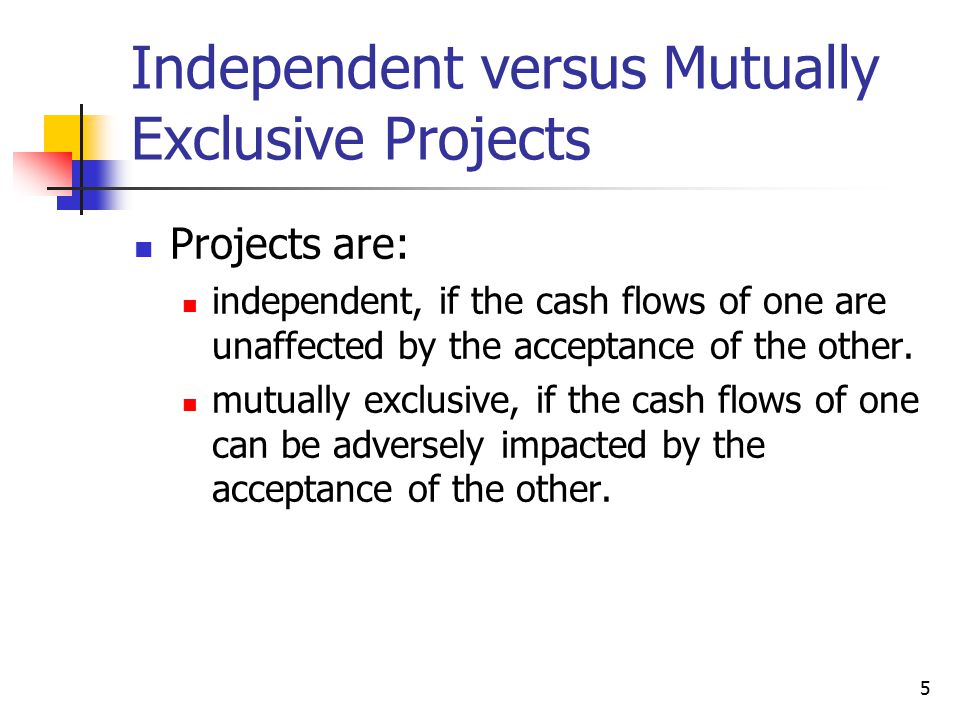 Independent versus Mutually Exclusive Projects

- Projects are:
  - independent, if the cash flows of one are unaffected by the acceptance of the other.
  - mutually exclusive, if the cash flows of one can be adversely impacted by the acceptance of the other.

5